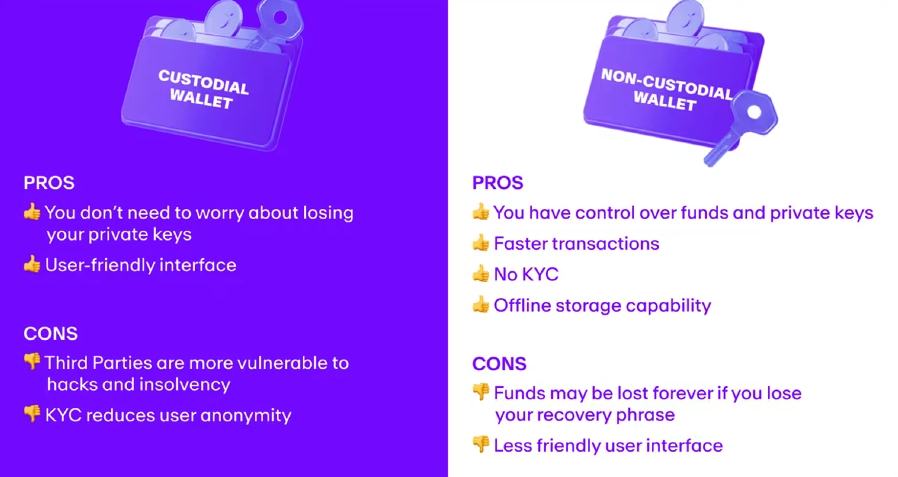 CUSTODIAL WALLET

PROS
👍 You don't need to worry about losing your private keys
👍 User-friendly interface

CONS
👎 Third Parties are more vulnerable to hacks and insolvency
👎 KYC reduces user anonymity

NON-CUSTODIAL WALLET

PROS
👍 You have control over funds and private keys
👍 Faster transactions
👍 No KYC
👍 Offline storage capability

CONS
👎 Funds may be lost forever if you lose your recovery phrase
👎 Less friendly user interface